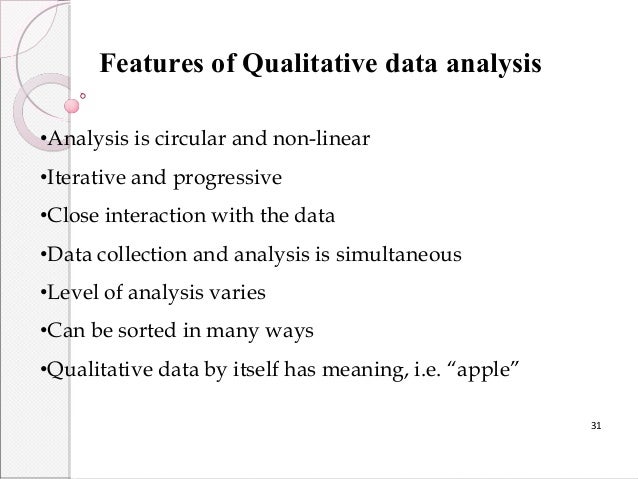 Features of Qualitative data analysis

•Analysis is circular and non-linear

•Iterative and progressive

•Close interaction with the data

•Data collection and analysis is simultaneous

•Level of analysis varies

•Can be sorted in many ways

•Qualitative data by itself has meaning, i.e. “apple”

31